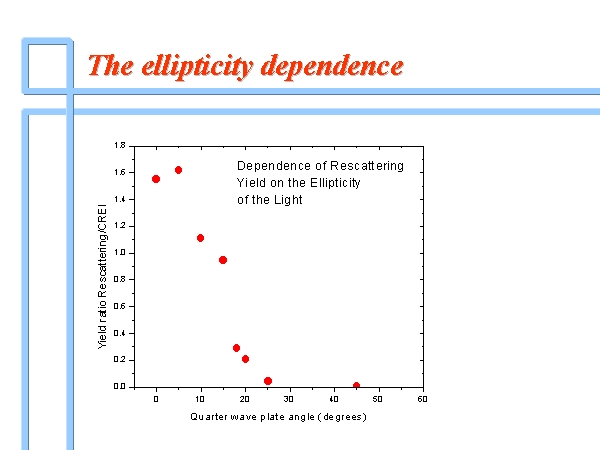 The ellipticity dependence

Dependence of Rescattering Yield on the Ellipticity of the Light

Yield ratio Rescattering/CREI

1.8
1.6
1.4
1.2
1.0
0.8
0.6
0.4
0.2
0.0

0
10
20
30
40
50
60

Quarter wave plate angle (degrees)